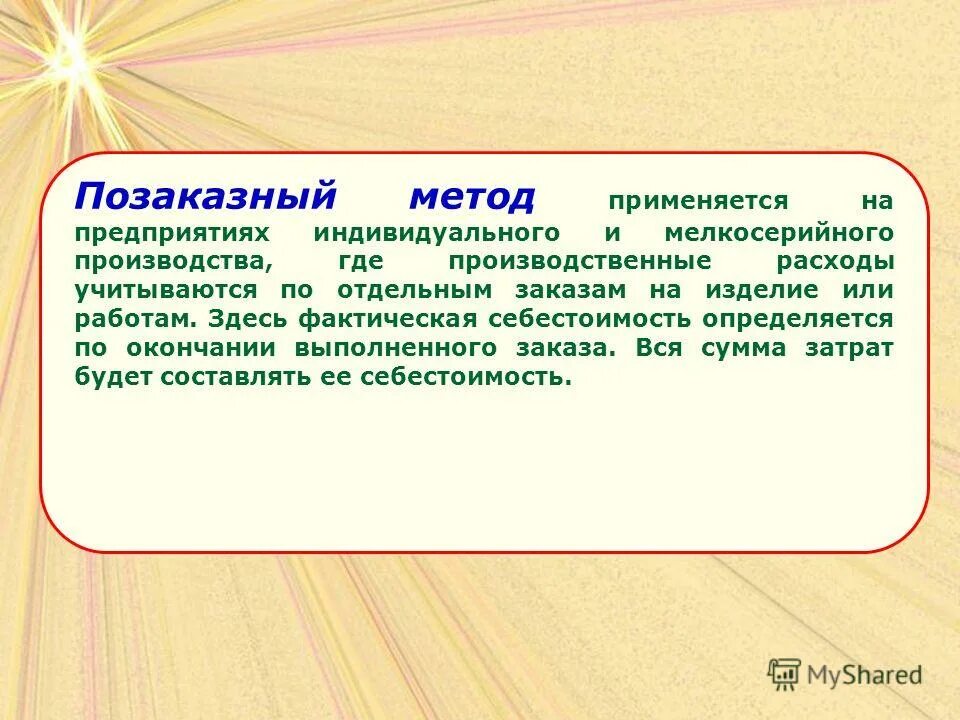 Позаказный метод применяется на предприятиях индивидуального и мелкосерийного производства, где производственные расходы учитываются по отдельным заказам на изделие или работам. Здесь фактическая себестоимость определяется по окончании выполненного заказа. Вся сумма затрат будет составлять ее себестоимость.

MyShared